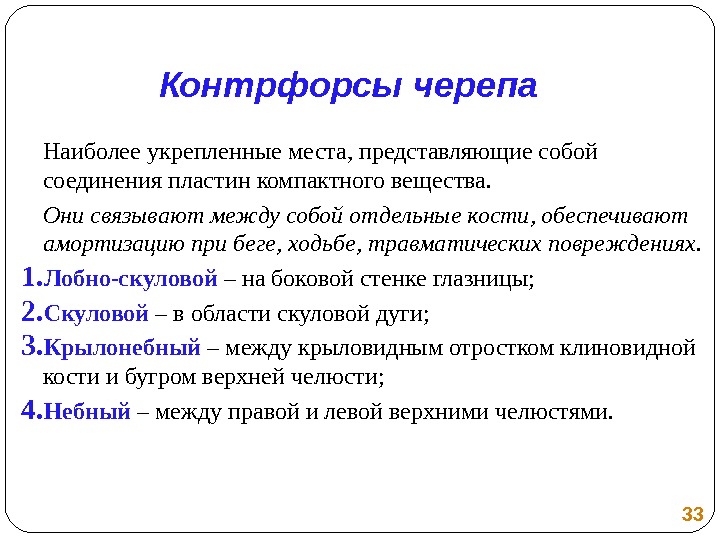 Контрфорсы черепа

Наиболее укрепленные места, представляющие собой соединения пластин компактного вещества.

Они связывают между собой отдельные кости, обеспечивают амортизацию при беге, ходьбе, травматических повреждениях.

1.Лобно-скуловой – на боковой стенке глазницы;

2.Скуловой – в области скуловой дуги;

3.Крылонебный – между крыловидным отростком клиновидной кости и бугром верхней челюсти;

4.Небный – между правой и левой верхними челюстями.

33